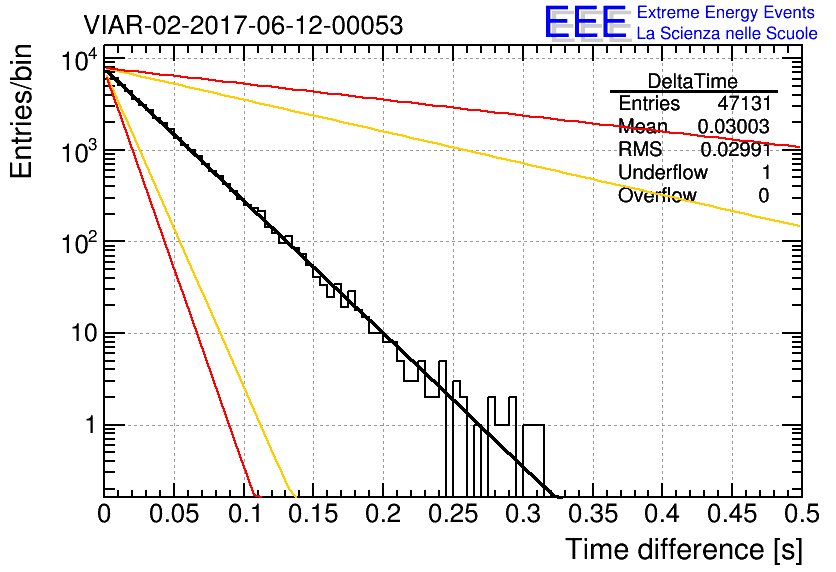 VIAR-02-2017-06-12-00053

EEE Extreme Energy Events
La Scienza nelle Scuole

| DeltaTime | |
|---|---|
| Entries | 47131 |
| Mean | 0.03003 |
| RMS | 0.02991 |
| Underflow | 1 |
| Overflow | 0 |

Entries/bin

$10^4$
$10^3$
$10^2$
10
1

0 0.05 0.1 0.15 0.2 0.25 0.3 0.35 0.4 0.45 0.5

Time difference [s]